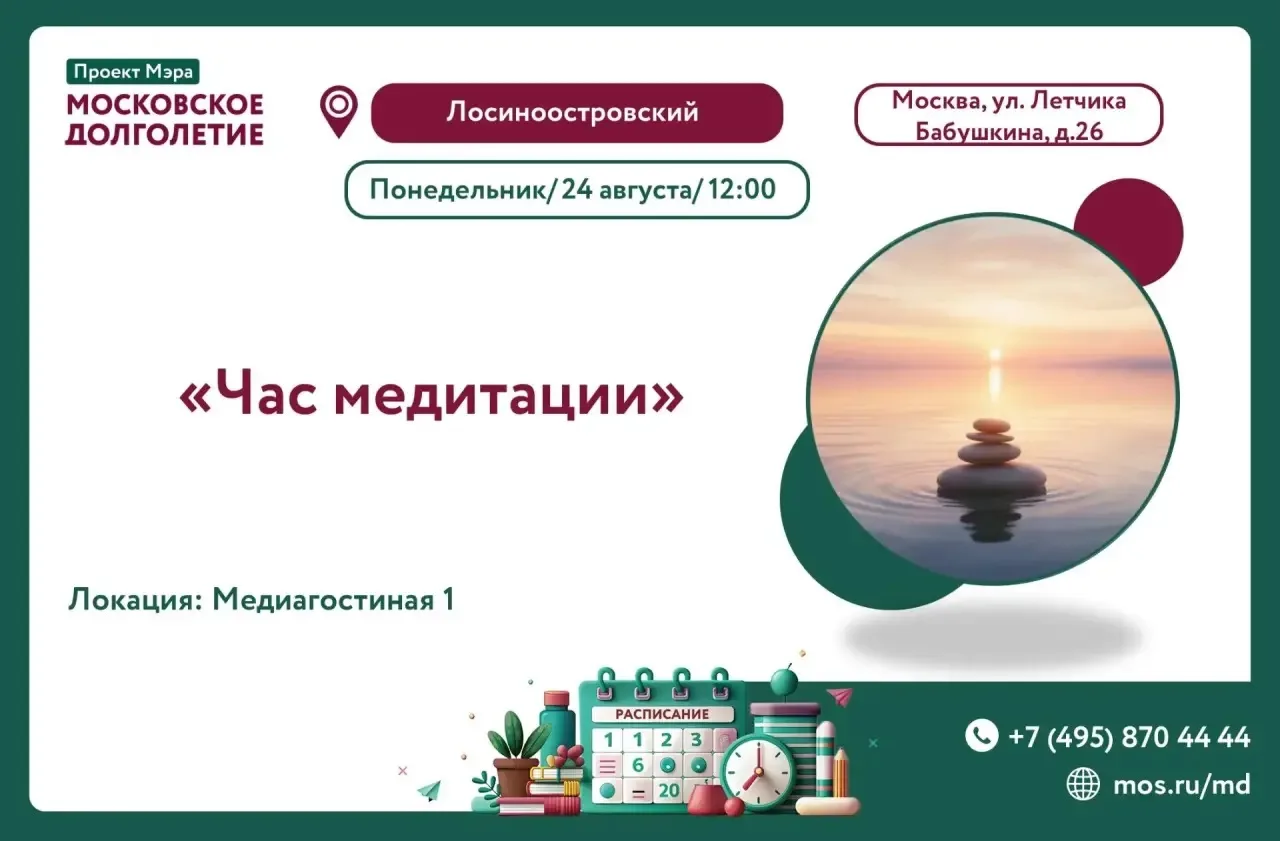 Проект Мэра
МОСКОВСКОЕ ДОЛГОЛЕТИЕ

Лосиноостровский

Москва, ул. Летчика Бабушкина, д.26

Понедельник/ 24 августа/ 12:00

«Час медитации»

Локация: Медиагостиная 1

РАСПИСАНИЕ
1 1 2 3
6
20

+7 (495) 870 44 44
mos.ru/md